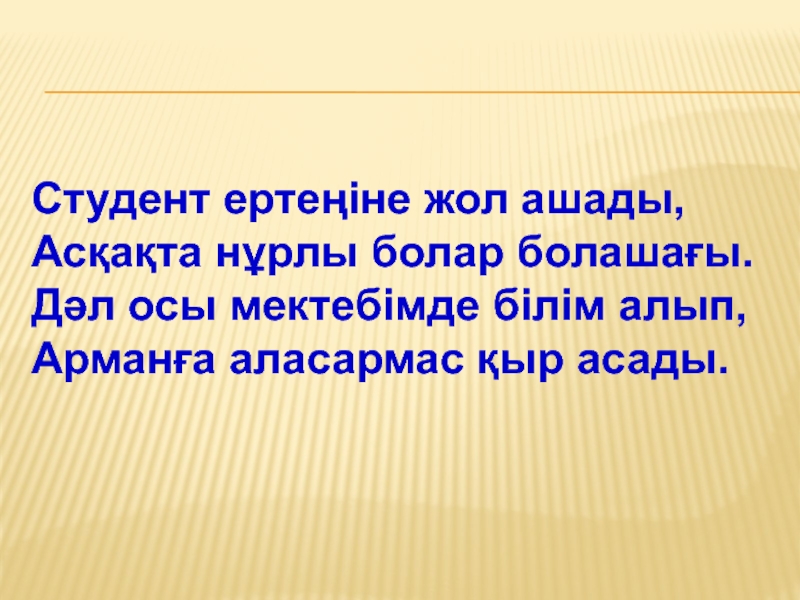 Студент ертеңіне жол ашады,
Асқақта нұрлы болар болашағы.
Дәл осы мектебімде білім алып,
Арманға аласармас қыр асады.